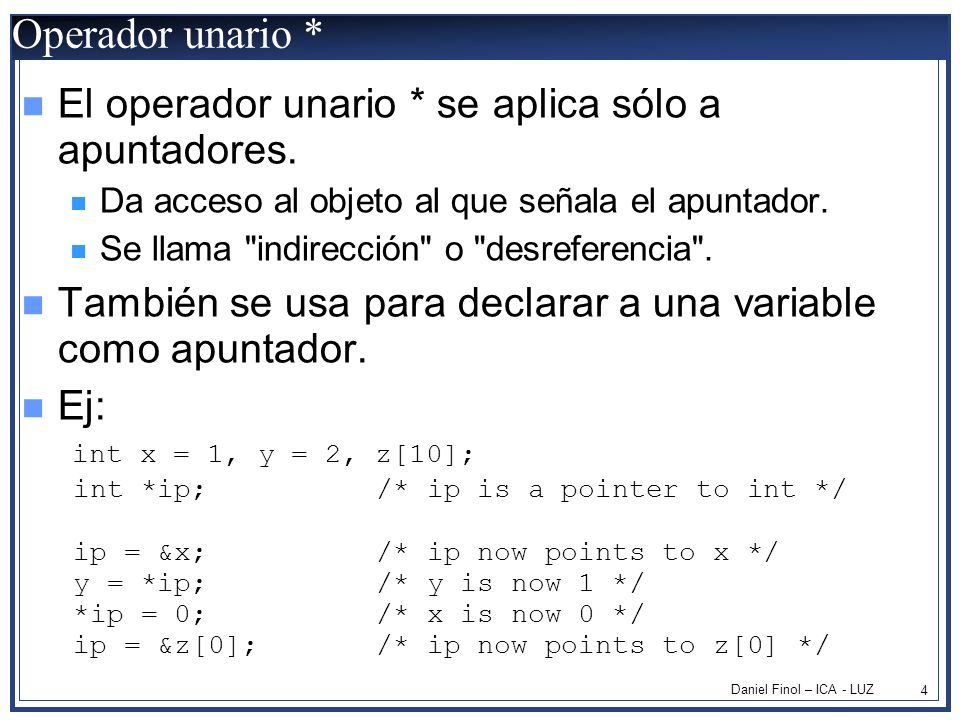 Operador unario *

El operador unario * se aplica sólo a apuntadores.

Da acceso al objeto al que señala el apuntador.

Se llama "indirección" o "desreferencia".

También se usa para declarar a una variable como apuntador.

Ej:

int x = 1, y = 2, z[10];
int *ip;          /* ip is a pointer to int */

ip = &x;          /* ip now points to x */
y = *ip;          /* y is now 1 */
*ip = 0;          /* x is now 0 */
ip = &z[0];       /* ip now points to z[0] */

Daniel Finol – ICA - LUZ 4